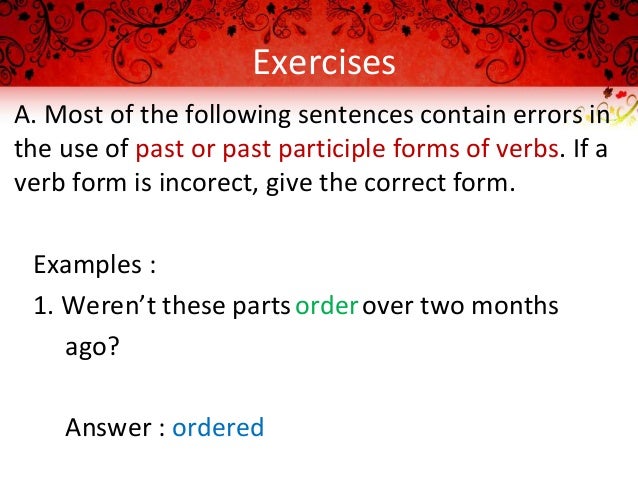 Exercises

A. Most of the following sentences contain errors in the use of past or past participle forms of verbs. If a verb form is incorect, give the correct form.

Examples :

1. Weren't these parts order over two months ago?

Answer : ordered